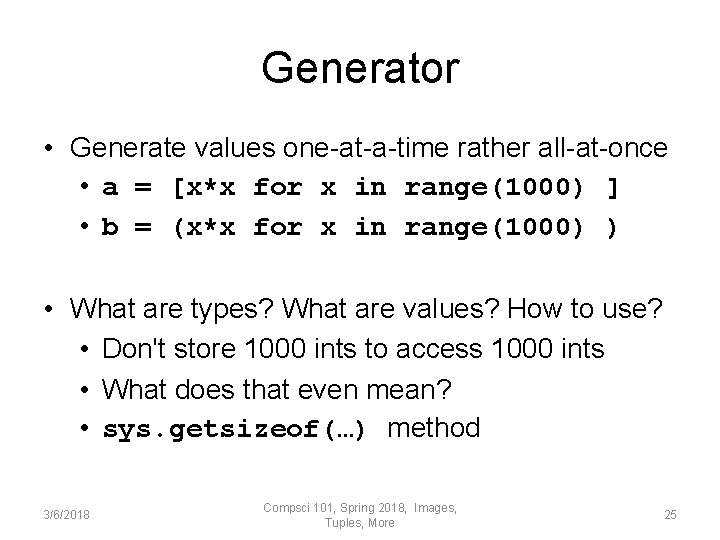 Generator

• Generate values one-at-a-time rather all-at-once
  • a = [x*x for x in range(1000) ]
  • b = (x*x for x in range(1000) )

• What are types? What are values? How to use?
  • Don't store 1000 ints to access 1000 ints
  • What does that even mean?
  • sys.getsizeof(…) method

3/6/2018

Compsci 101, Spring 2018, Images, Tuples, More

25